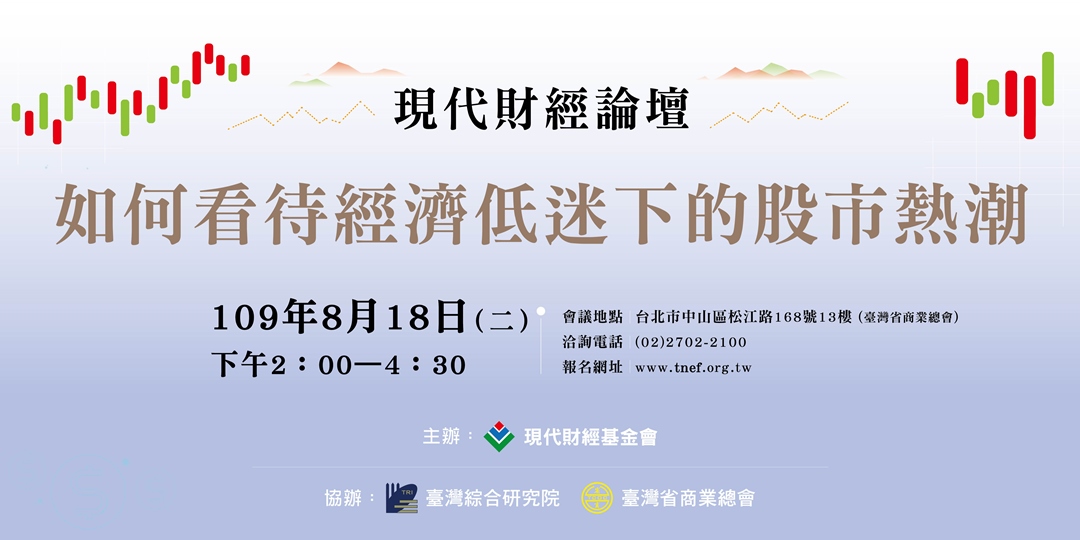 現代財經論壇

如何看待經濟低迷下的股市熱潮

109年8月18日(二)
下午2：00—4：30

會議地點 台北市中山區松江路168號13樓 (臺灣省商業總會)
洽詢電話 (02)2702-2100
報名網址 www.tnef.org.tw

主辦： 現代財經基金會

協辦： TRI 臺灣綜合研究院 臺灣省商業總會